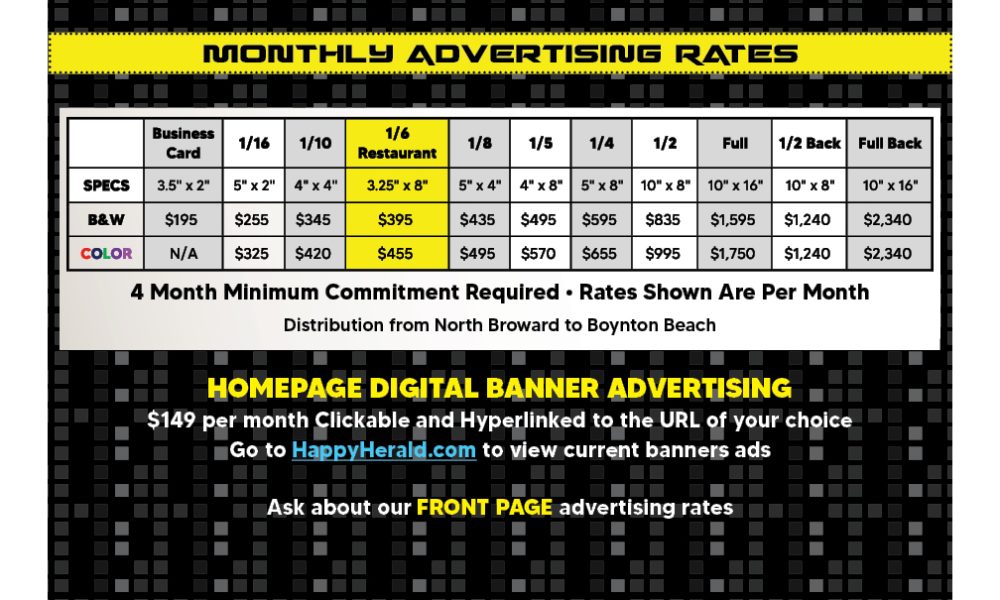 MONTHLY ADVERTISING RATES

| | Business Card | 1/16 | 1/10 | 1/6 Restaurant | 1/8 | 1/5 | 1/4 | 1/2 | Full | 1/2 Back | Full Back |
|---|---|---|---|---|---|---|---|---|---|---|---|
| SPECS | 3.5" x 2" | 5" x 2" | 4" x 4" | 3.25" x 8" | 5" x 4" | 4" x 8" | 5" x 8" | 10" x 8" | 10" x 16" | 10" x 8" | 10" x 16" |
| B&W | $195 | $255 | $345 | $395 | $435 | $495 | $595 | $835 | $1,595 | $1,240 | $2,340 |
| COLOR | N/A | $325 | $420 | $455 | $495 | $570 | $655 | $995 | $1,750 | $1,240 | $2,340 |

4 Month Minimum Commitment Required • Rates Shown Are Per Month

Distribution from North Broward to Boynton Beach

HOMEPAGE DIGITAL BANNER ADVERTISING
$149 per month Clickable and Hyperlinked to the URL of your choice
Go to HappyHerald.com to view current banners ads

Ask about our FRONT PAGE advertising rates